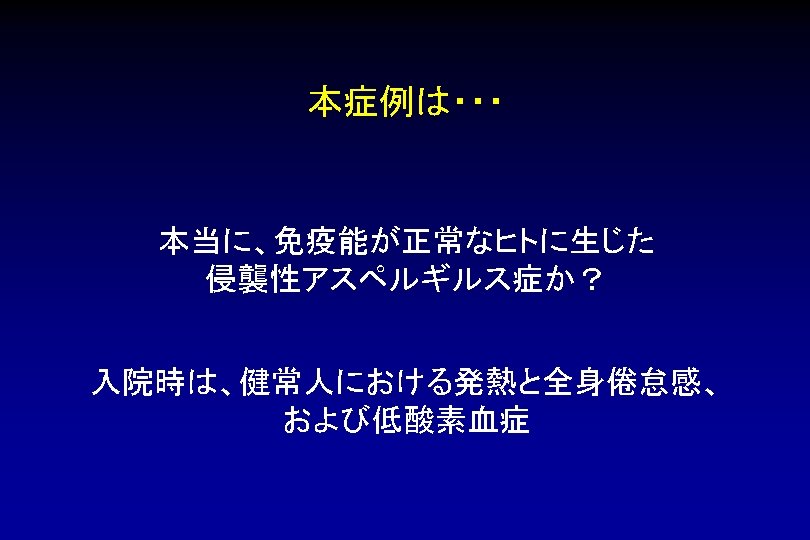 本症例は・・・

本当に、免疫能が正常なヒトに生じた侵襲性アスペルギルス症か？

入院時は、健常人における発熱と全身倦怠感、および低酸素血症